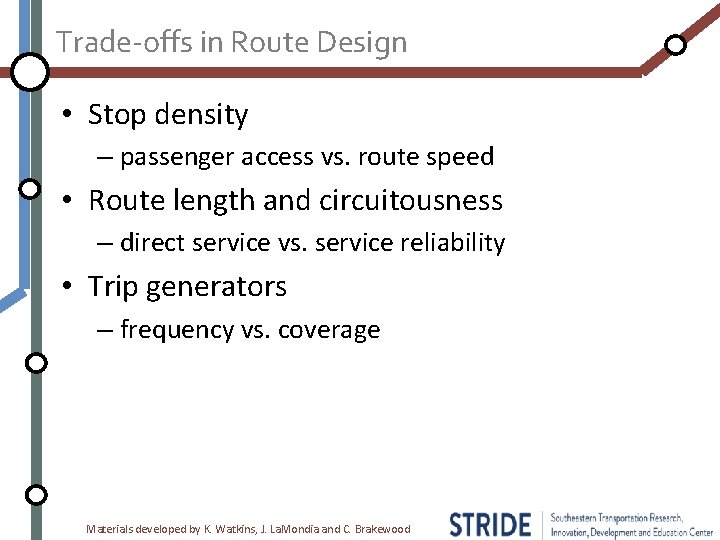 Trade-offs in Route Design

• Stop density
– passenger access vs. route speed
• Route length and circuitousness
– direct service vs. service reliability
• Trip generators
– frequency vs. coverage

Materials developed by K. Watkins, J. LaMondia and C. Brakewood

STRIDE Southeastern Transportation Research, Innovation, Development and Education Center